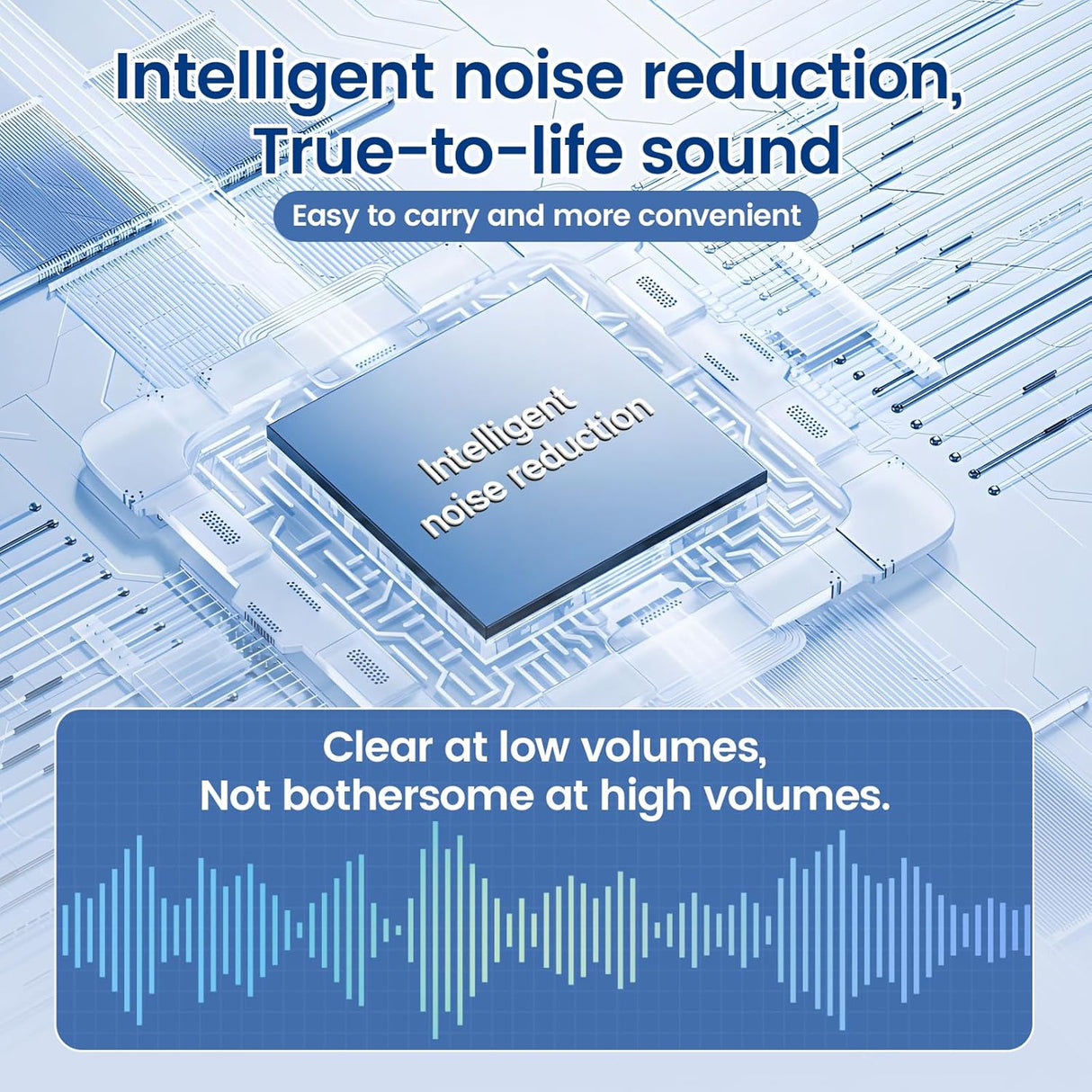 Intelligent noise reduction,
True-to-life sound

Easy to carry and more convenient

Intelligent
noise reduction

Clear at low volumes,
Not bothersome at high volumes.